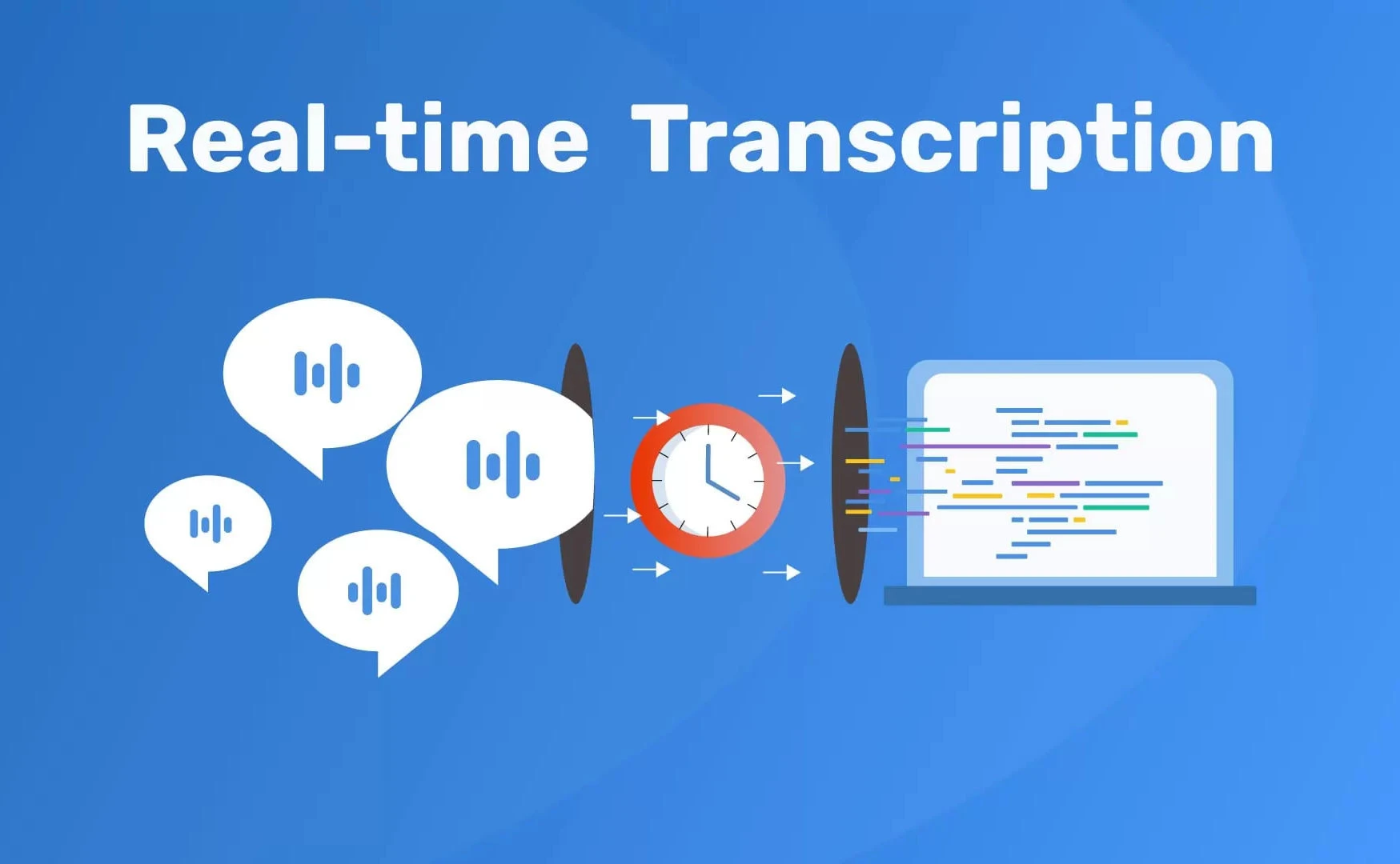 Real-time Transcription